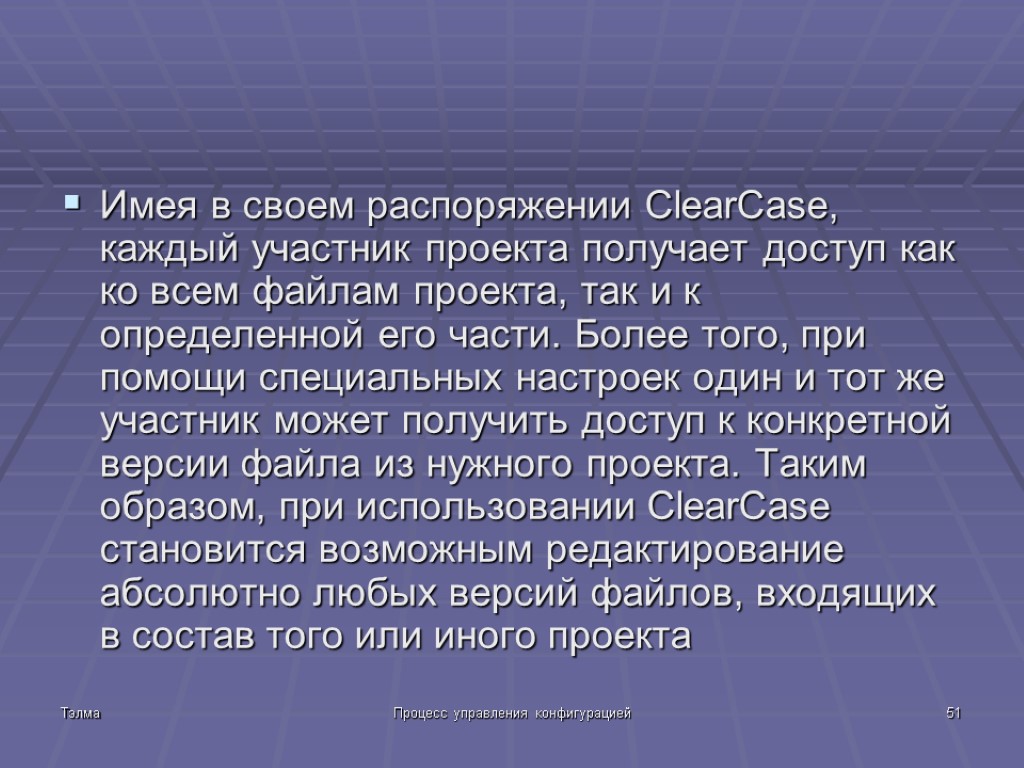 Имея в своем распоряжении ClearCase, каждый участник проекта получает доступ как ко всем файлам проекта, так и к определенной его части. Более того, при помощи специальных настроек один и тот же участник может получить доступ к конкретной версии файла из нужного проекта. Таким образом, при использовании ClearCase становится возможным редактирование абсолютно любых версий файлов, входящих в состав того или иного проекта

Тэлма

Процесс управления конфигурацией

51